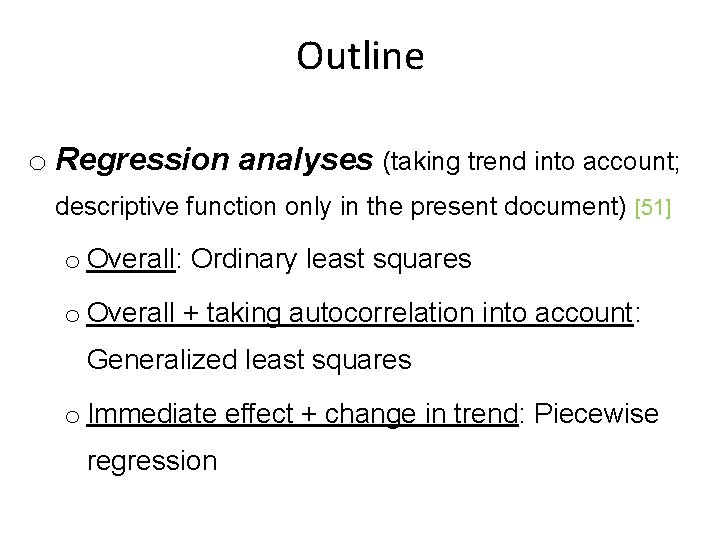 Outline

o Regression analyses (taking trend into account; descriptive function only in the present document) [51]

o Overall: Ordinary least squares

o Overall + taking autocorrelation into account: Generalized least squares

o Immediate effect + change in trend: Piecewise regression